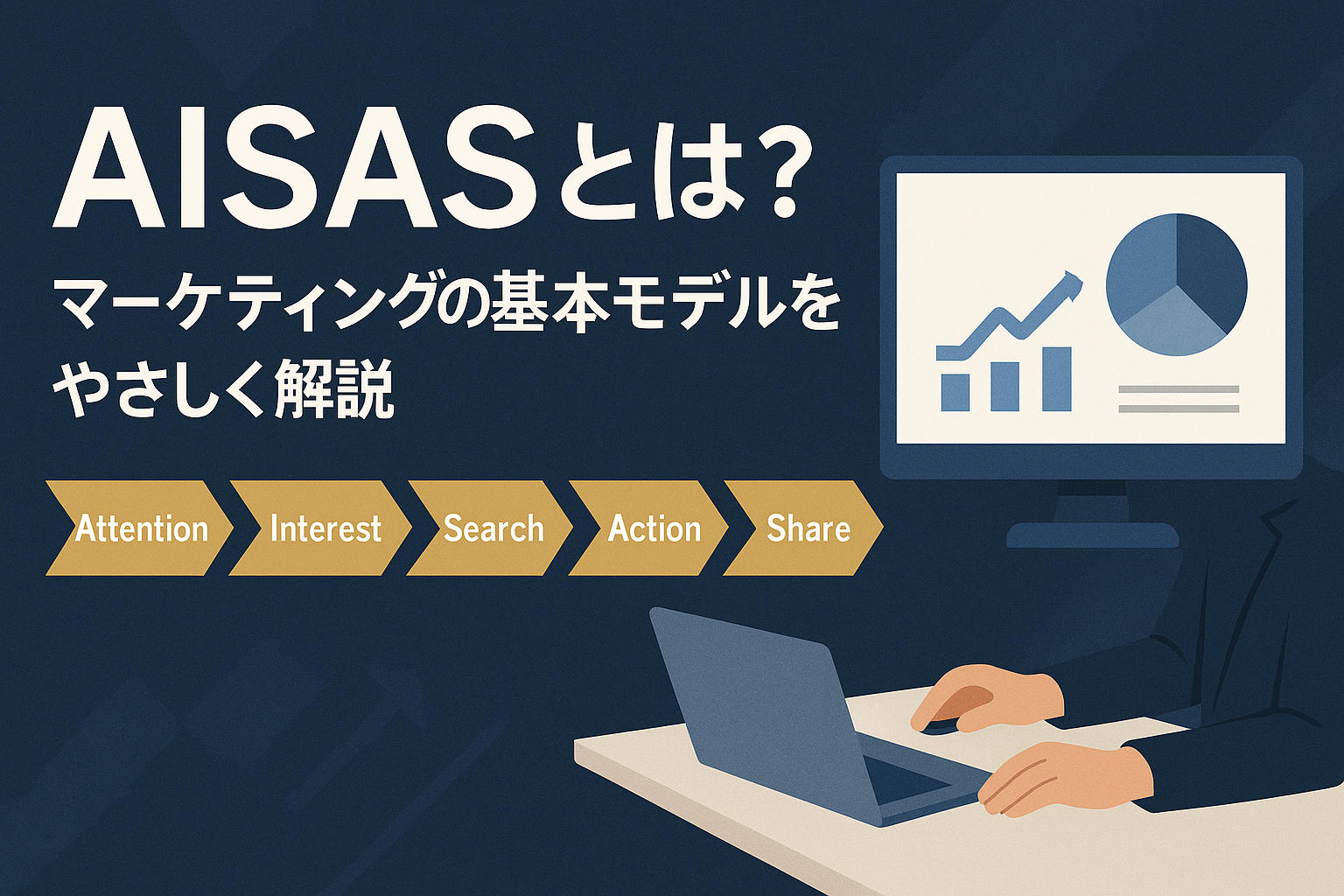 AISASとは？

マーケティングの基本モデルをやさしく解説

Attention Interest Search Action Share